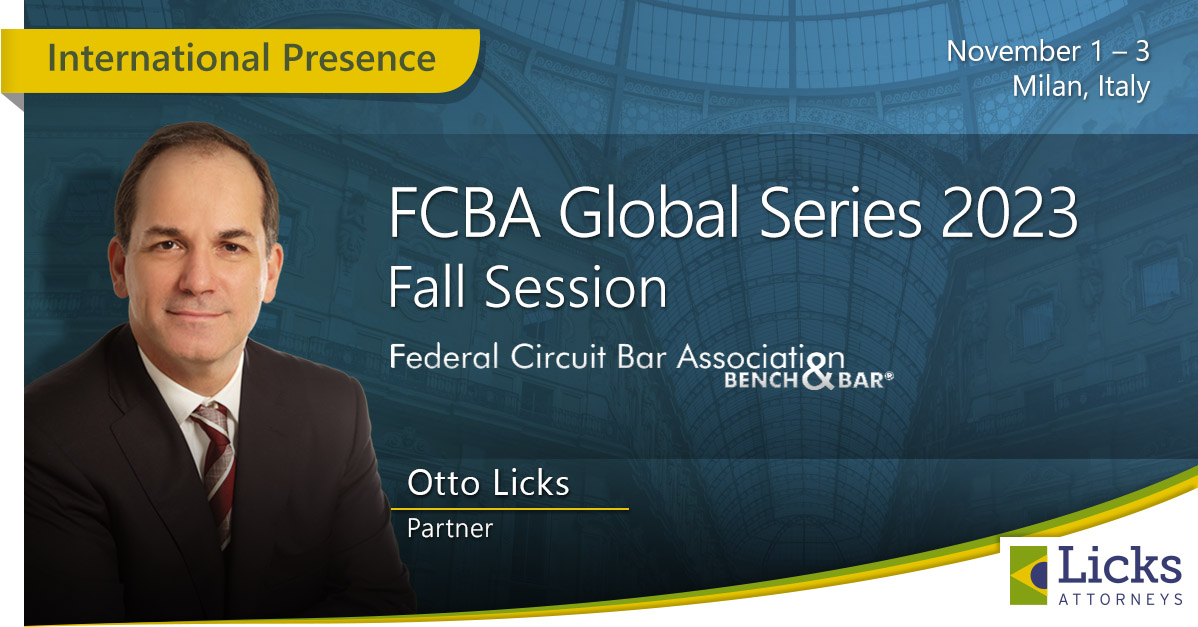 International Presence

November 1 – 3
Milan, Italy

FCBA Global Series 2023
Fall Session

Federal Circuit Bar Association
BENCH & BAR®

Otto Licks
Partner

Licks
ATTORNEYS